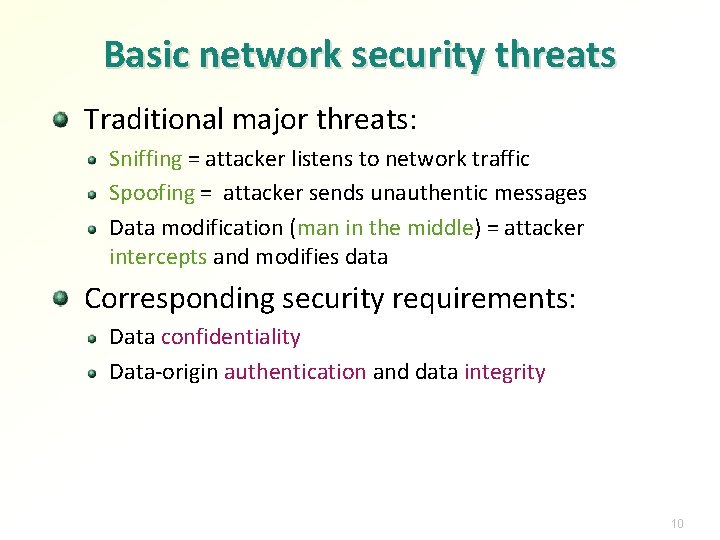 Basic network security threats

Traditional major threats:

Sniffing = attacker listens to network traffic

Spoofing = attacker sends unauthentic messages

Data modification (man in the middle) = attacker intercepts and modifies data

Corresponding security requirements:

Data confidentiality

Data-origin authentication and data integrity

10